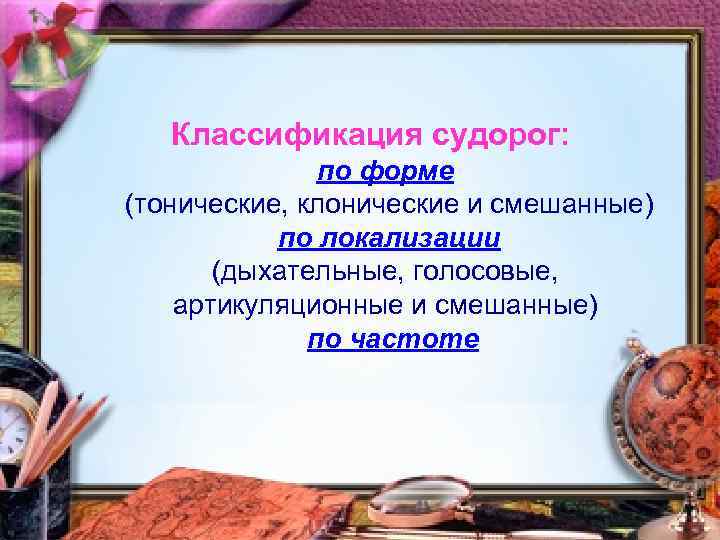 Классификация судорог:
по форме
(тонические, клонические и смешанные)
по локализации
(дыхательные, голосовые, артикуляционные и смешанные)
по частоте